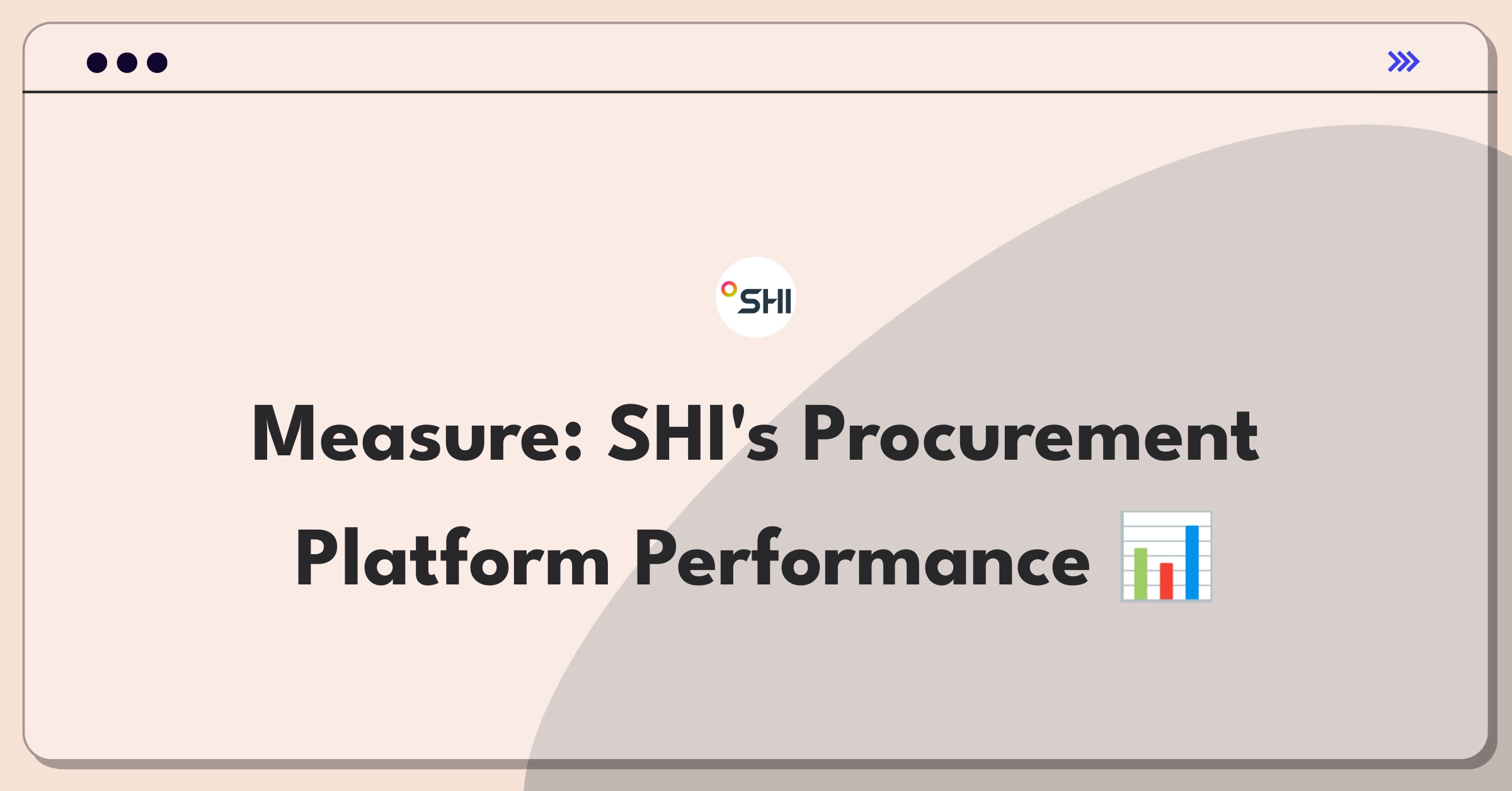 SHI

Measure: SHI's Procurement Platform Performance 📊